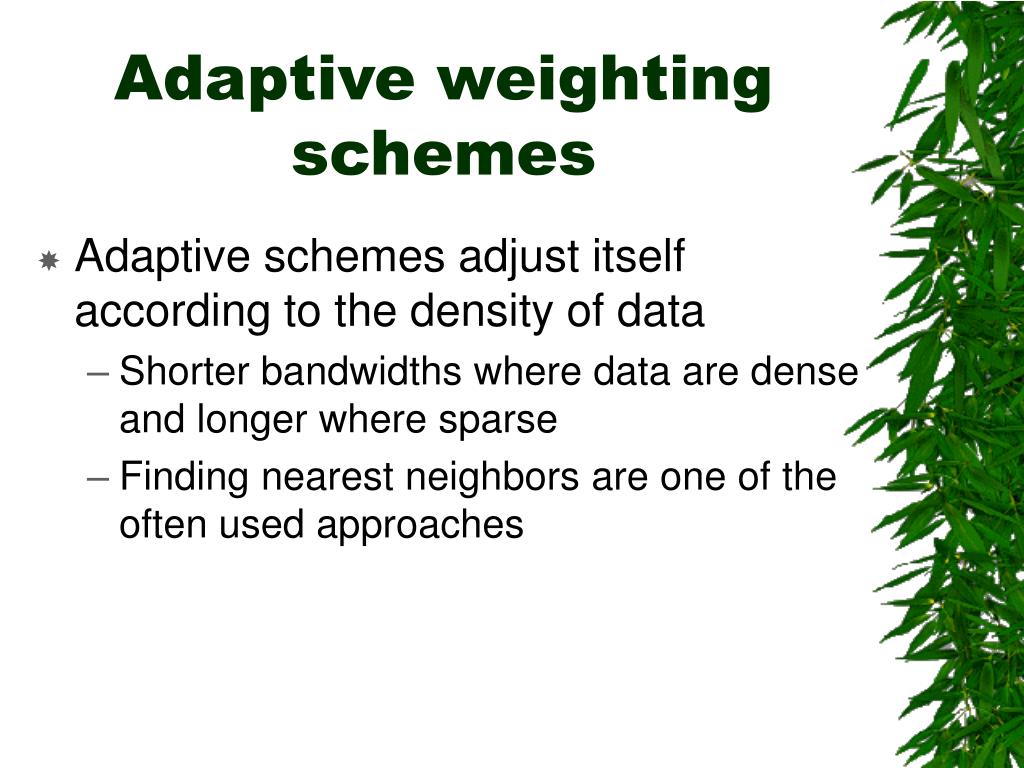 Adaptive weighting schemes

Adaptive schemes adjust itself according to the density of data

– Shorter bandwidths where data are dense and longer where sparse

– Finding nearest neighbors are one of the often used approaches